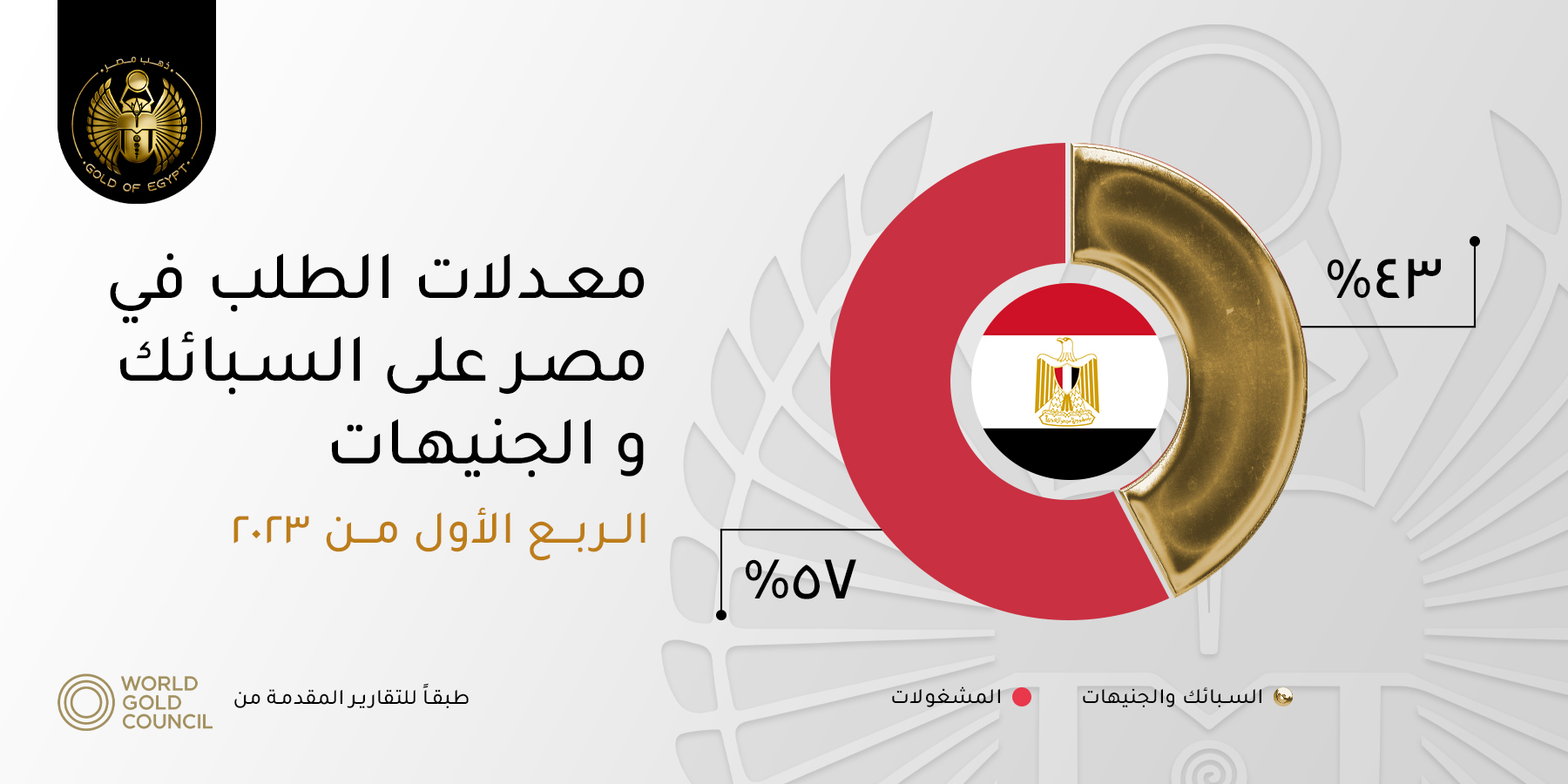 ذهب مصر
GOLD OF EGYPT

معدلات الطلب في مصر على السبائك و الجنيهات

الربع الأول من ٢٠٢٣

%٤٣

%٥٧

السبائك والجنيهات

المشغولات

طبقاً للتقارير المقدمة من

WORLD GOLD COUNCIL